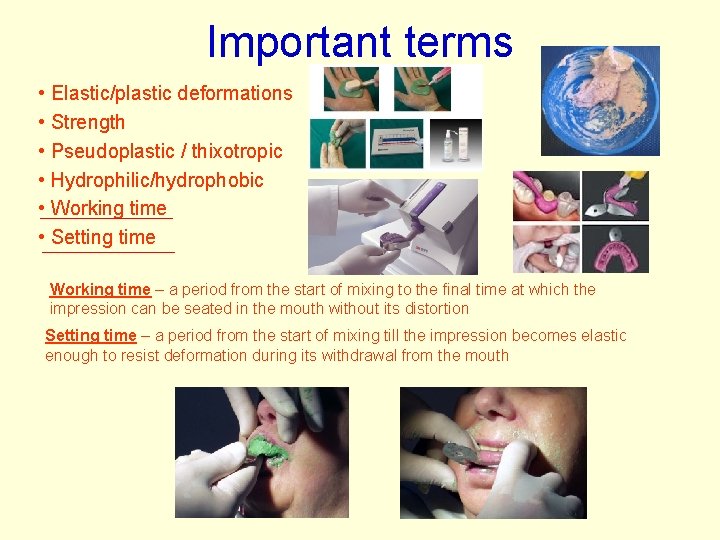 Important terms

• Elastic/plastic deformations
• Strength
• Pseudoplastic / thixotropic
• Hydrophilic/hydrophobic
• Working time
• Setting time

Working time – a period from the start of mixing to the final time at which the impression can be seated in the mouth without its distortion

Setting time – a period from the start of mixing till the impression becomes elastic enough to resist deformation during its withdrawal from the mouth